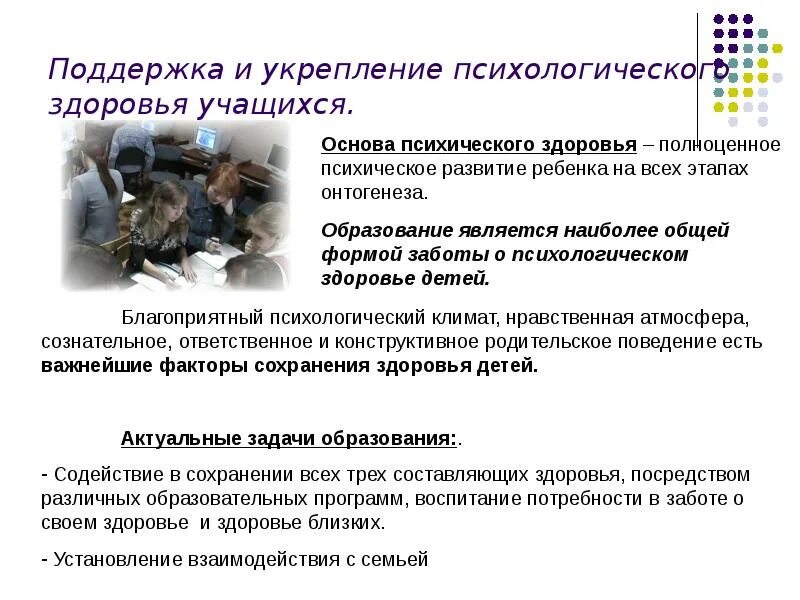 Поддержка и укрепление психологического здоровья учащихся.

Основа психического здоровья – полноценное психическое развитие ребенка на всех этапах онтогенеза.

Образование является наиболее общей формой заботы о психологическом здоровье детей.

Благоприятный психологический климат, нравственная атмосфера, сознательное, ответственное и конструктивное родительское поведение есть важнейшие факторы сохранения здоровья детей.

Актуальные задачи образования:.

- Содействие в сохранении всех трех составляющих здоровья, посредством различных образовательных программ, воспитание потребности в заботе о своем здоровье и здоровье близких.

- Установление взаимодействия с семьей